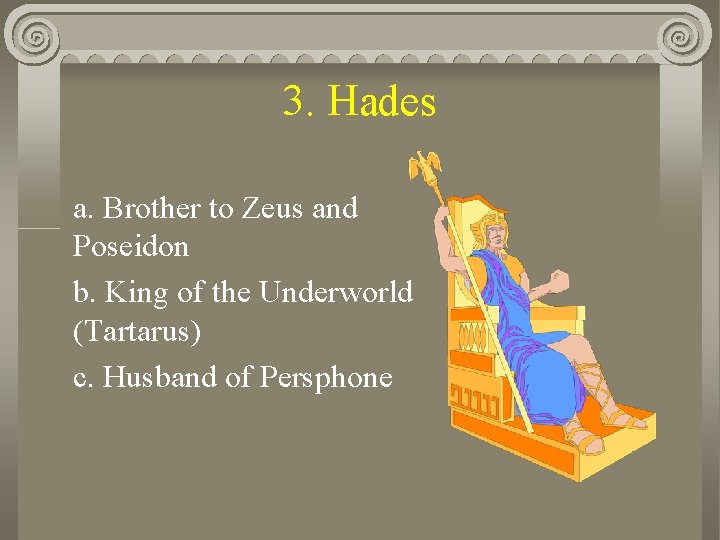 3. Hades

a. Brother to Zeus and Poseidon

b. King of the Underworld (Tartarus)

c. Husband of Persphone